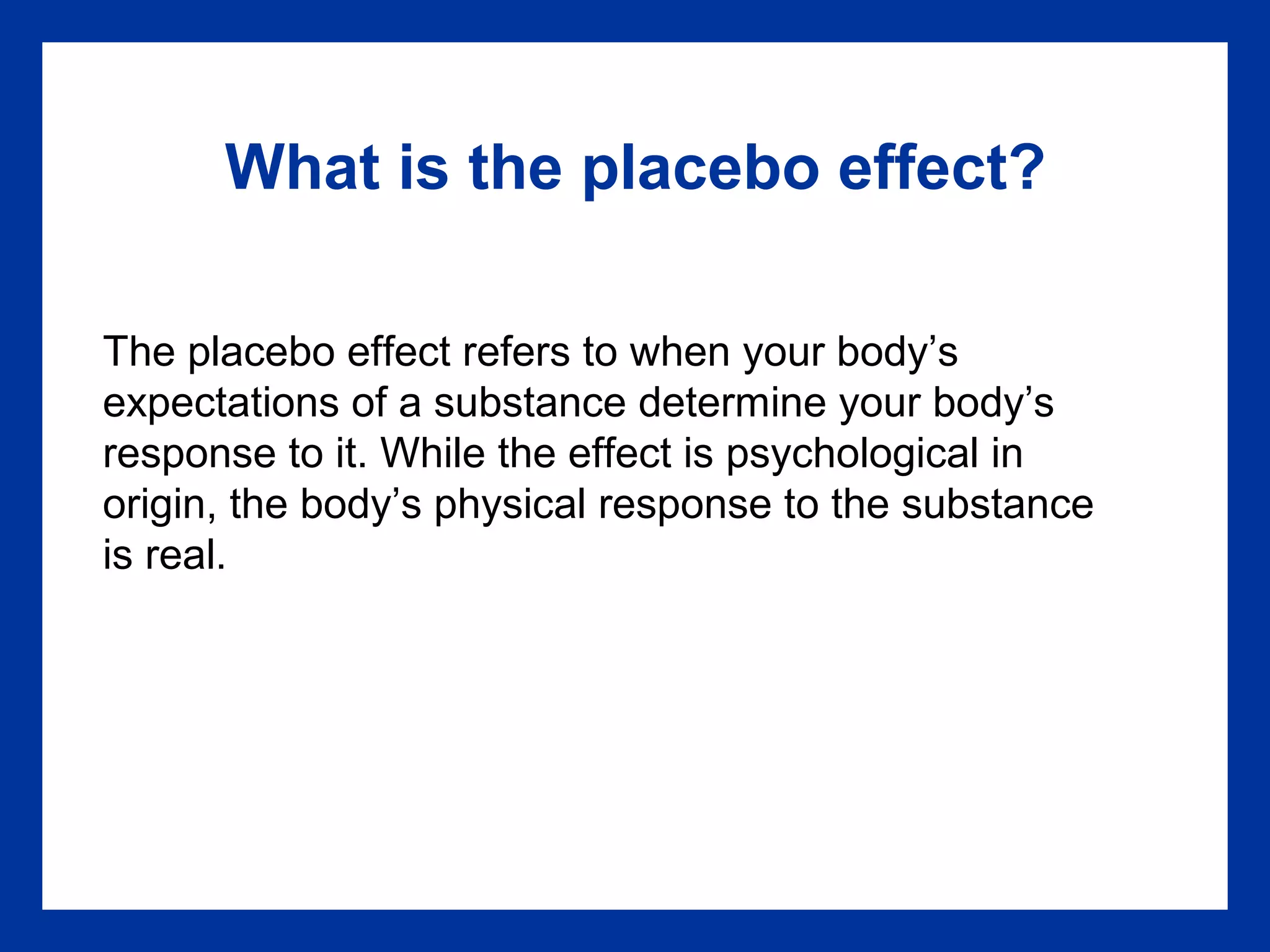 What is the placebo effect?

The placebo effect refers to when your body’s expectations of a substance determine your body’s response to it. While the effect is psychological in origin, the body’s physical response to the substance is real.